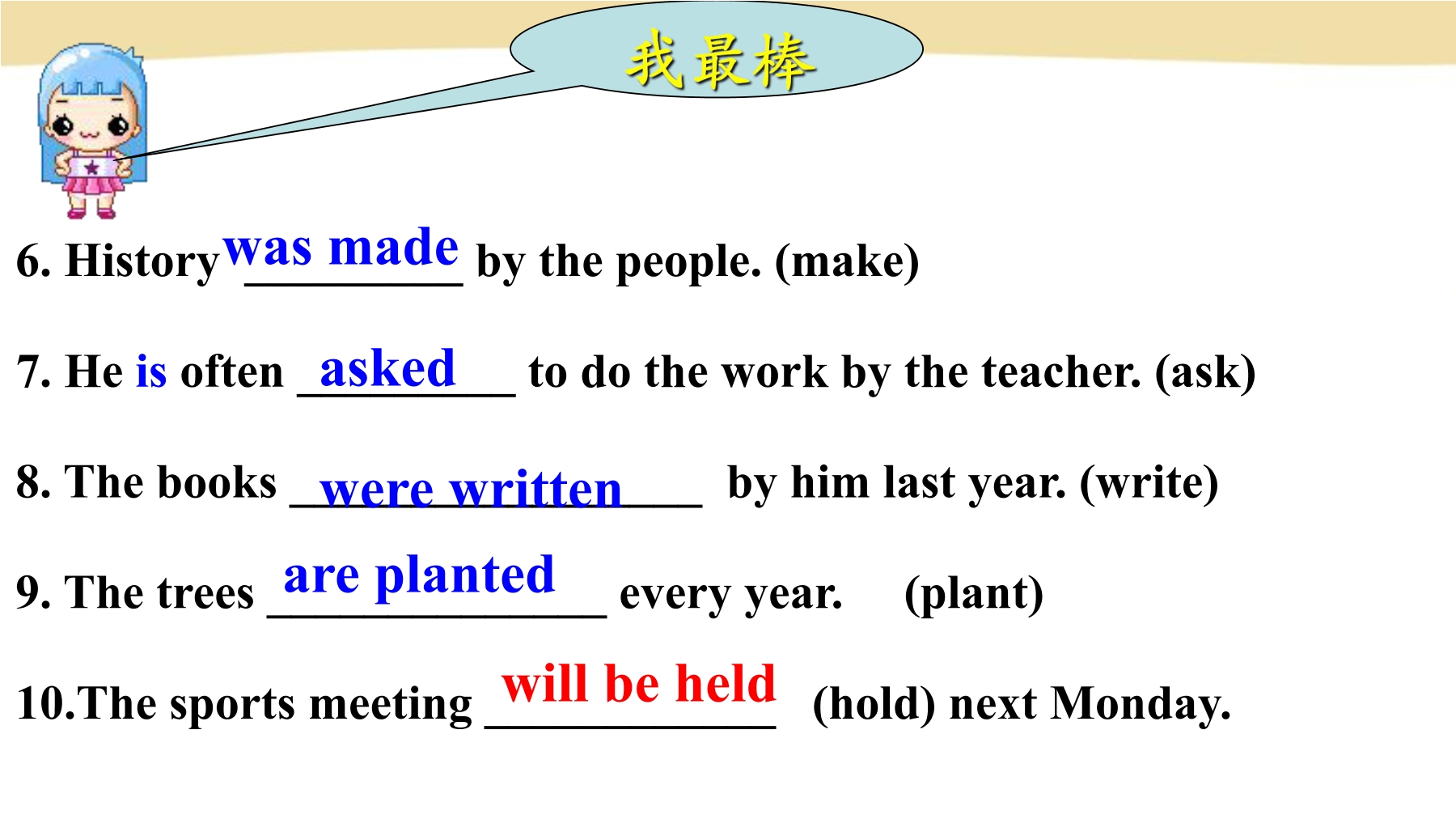 我最棒

6. History was made by the people. (make)

7. He is often asked to do the work by the teacher. (ask)

8. The books were written by him last year. (write)

9. The trees are planted every year. (plant)

10.The sports meeting will be held (hold) next Monday.